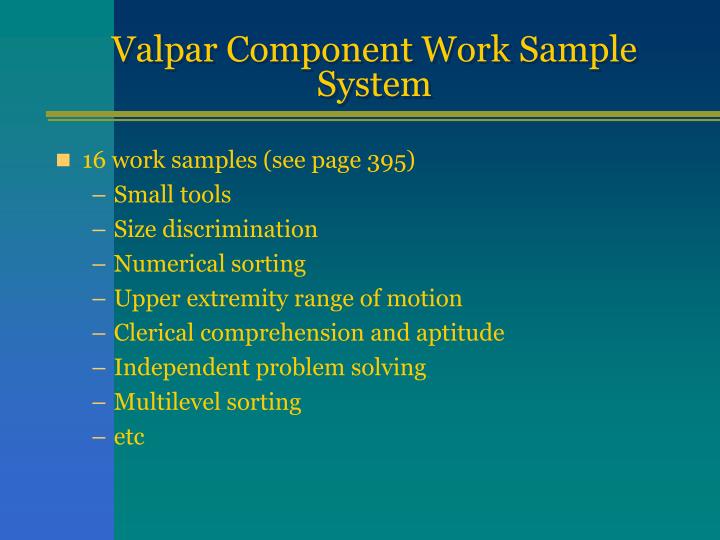 Valpar Component Work Sample System

16 work samples (see page 395)
– Small tools
– Size discrimination
– Numerical sorting
– Upper extremity range of motion
– Clerical comprehension and aptitude
– Independent problem solving
– Multilevel sorting
– etc